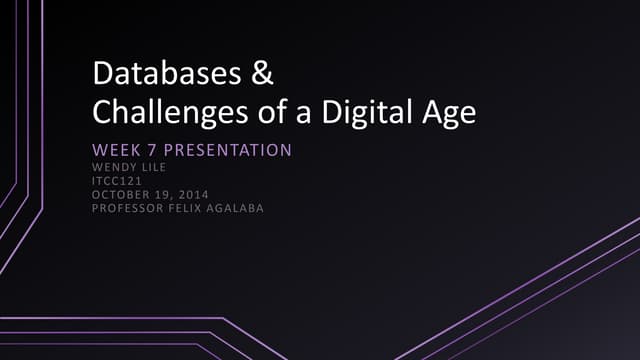 Databases &
Challenges of a Digital Age

WEEK 7 PRESENTATION
WENDY LILE
ITCC121
OCTOBER 19, 2014
PROFESSOR FELIX AGALABA